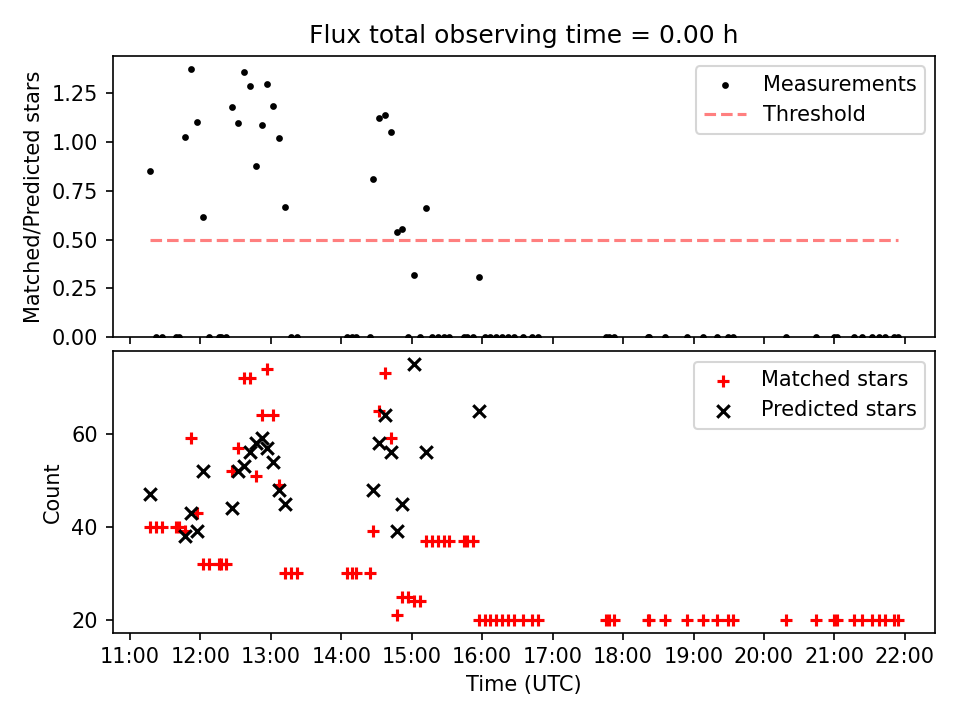 Flux total observing time = 0.00 h

Matched/Predicted stars

1.25
1.00
0.75
0.50
0.25
0.00

Measurements
Threshold

Count

60
40
20

Matched stars
Predicted stars

11:00 12:00 13:00 14:00 15:00 16:00 17:00 18:00 19:00 20:00 21:00 22:00

Time (UTC)